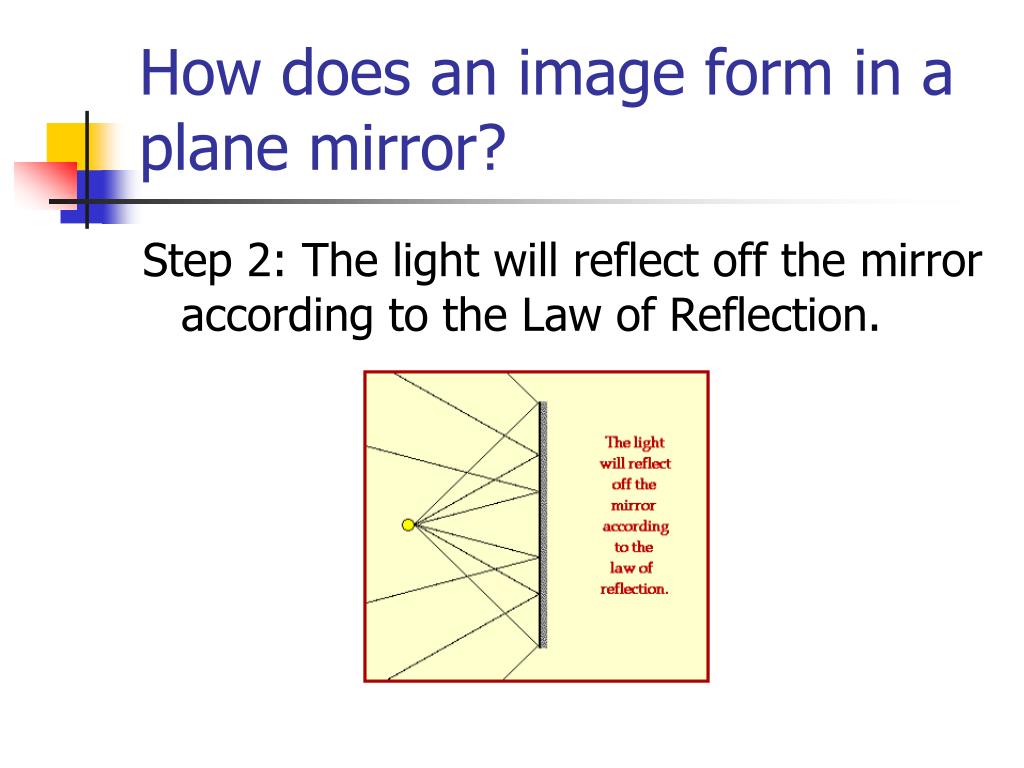 How does an image form in a plane mirror?

Step 2: The light will reflect off the mirror according to the Law of Reflection.

The light will reflect off the mirror according to the law of reflection.